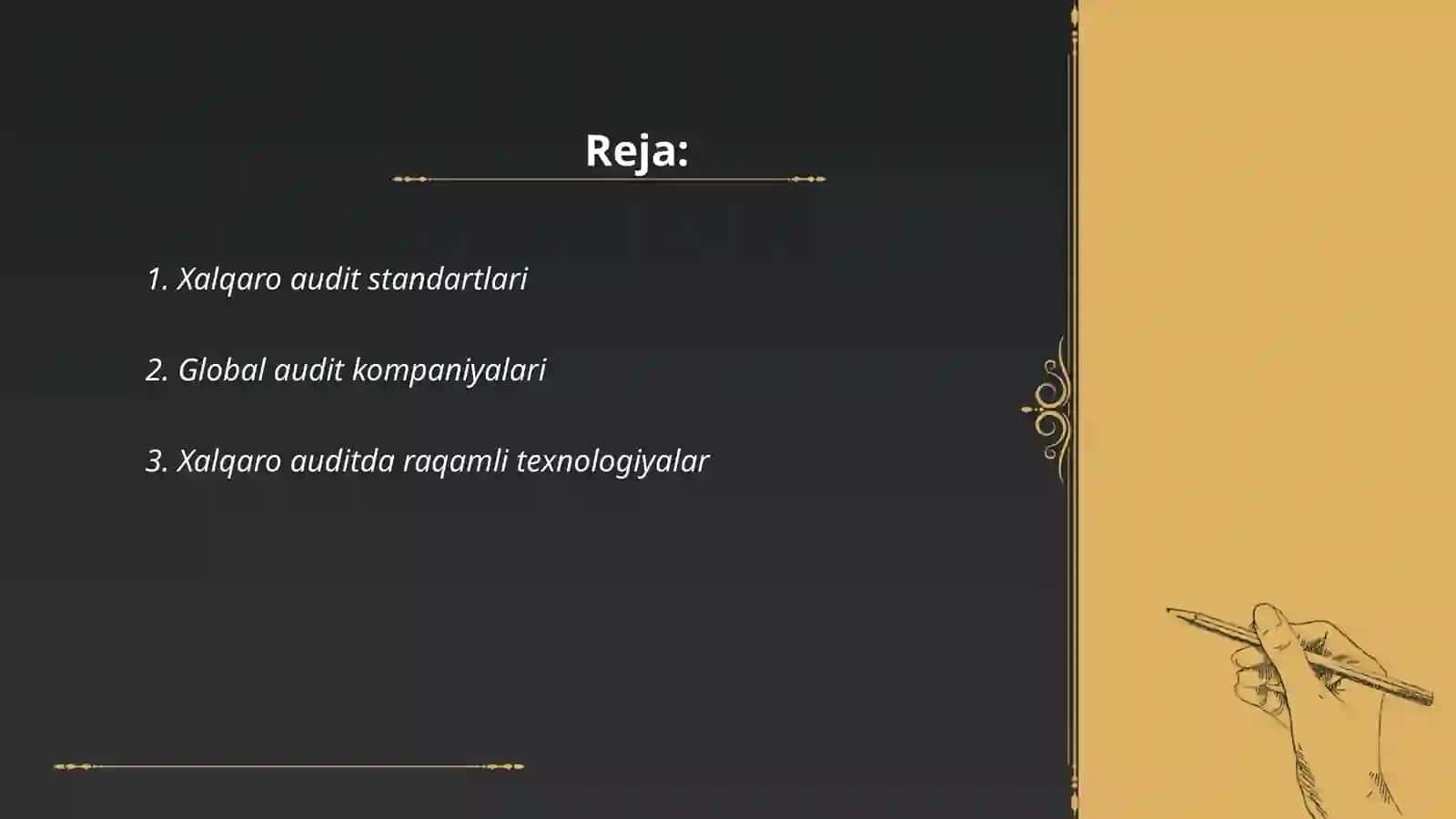 Reja:

1. Xalqaro audit standartlari

2. Global audit kompaniyalari

3. Xalqaro auditda raqamli texnologiyalar